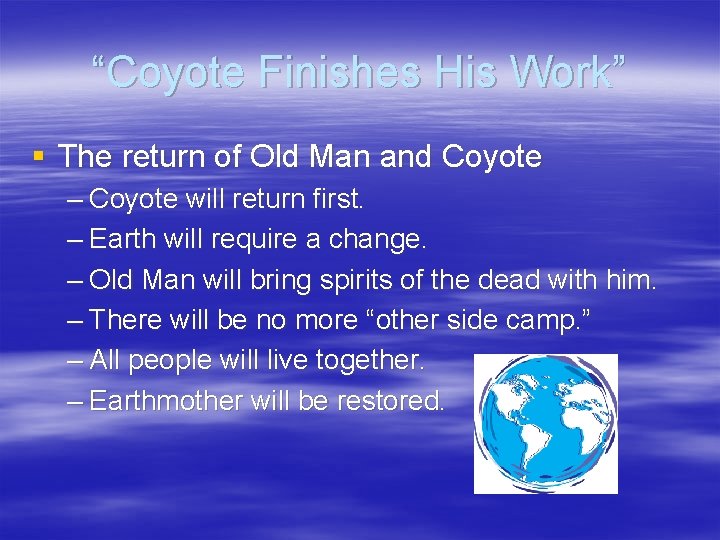 “Coyote Finishes His Work”

▪ The return of Old Man and Coyote
– Coyote will return first.
– Earth will require a change.
– Old Man will bring spirits of the dead with him.
– There will be no more “other side camp.”
– All people will live together.
– Earthmother will be restored.